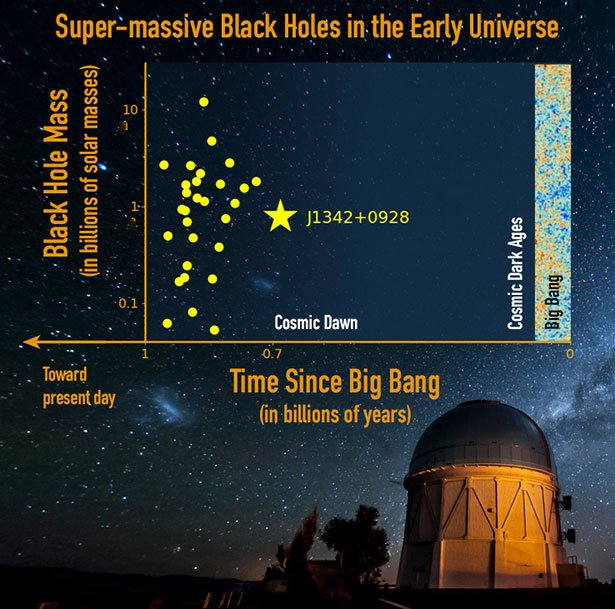 Super-massive Black Holes in the Early Universe

Black Hole Mass
(in billions of solar masses)

10
1
0.1

J1342+0928

Cosmic Dawn

Cosmic Dark Ages

Big Bang

1
0.7
0

Toward present day

Time Since Big Bang
(in billions of years)